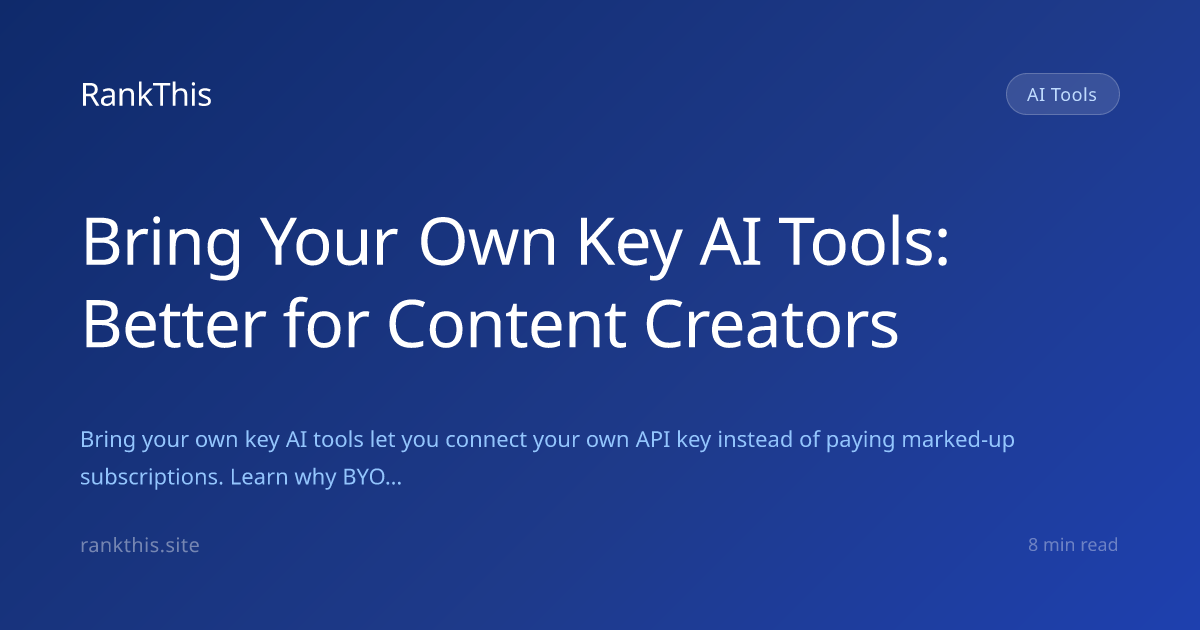 RankThis

AI Tools

Bring Your Own Key AI Tools: Better for Content Creators

Bring your own key AI tools let you connect your own API key instead of paying marked-up subscriptions. Learn why BYO...

rankthis.site

8 min read